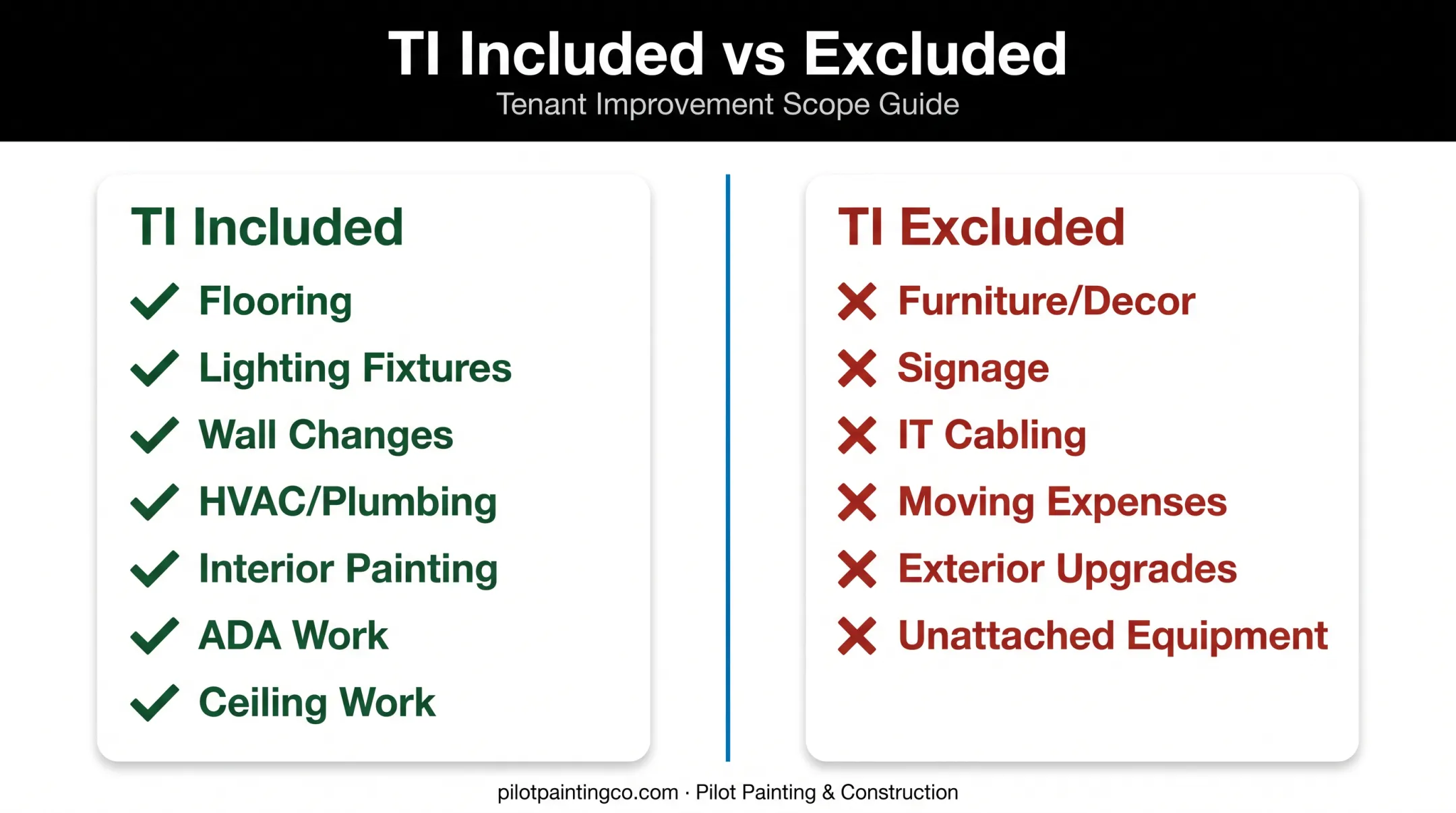 TI Included vs Excluded

Tenant Improvement Scope Guide

TI Included

✓ Flooring
✓ Lighting Fixtures
✓ Wall Changes
✓ HVAC/Plumbing
✓ Interior Painting
✓ ADA Work
✓ Ceiling Work

TI Excluded

✗ Furniture/Decor
✗ Signage
✗ IT Cabling
✗ Moving Expenses
✗ Exterior Upgrades
✗ Unattached Equipment

pilotpaintingco.com · Pilot Painting & Construction